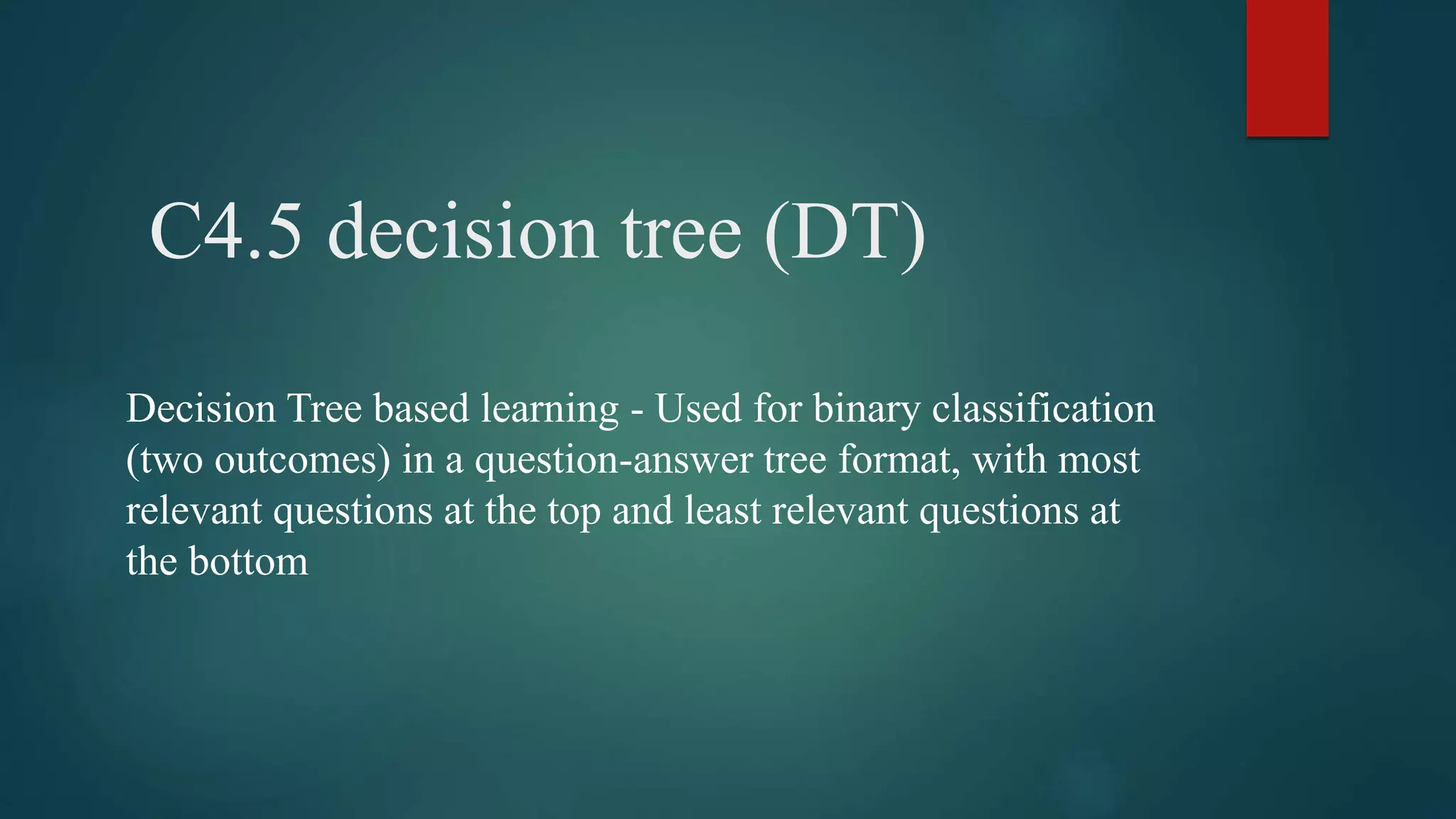 C4.5 decision tree (DT)

Decision Tree based learning - Used for binary classification (two outcomes) in a question-answer tree format, with most relevant questions at the top and least relevant questions at the bottom